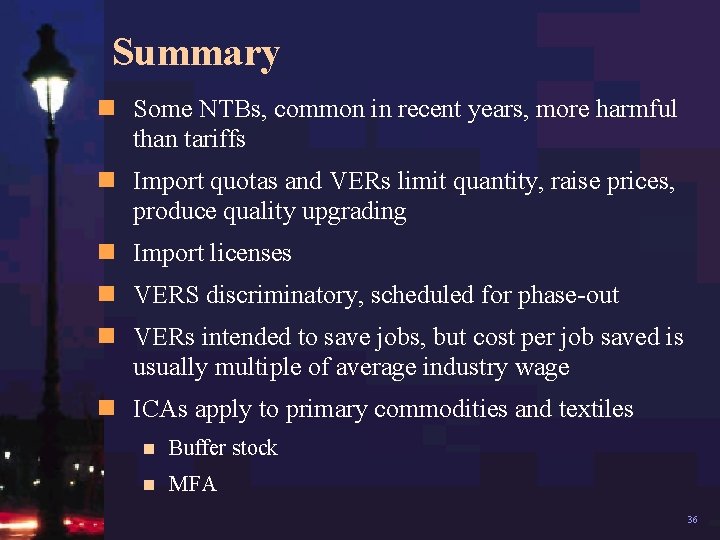 Summary

Some NTBs, common in recent years, more harmful than tariffs

Import quotas and VERs limit quantity, raise prices, produce quality upgrading

Import licenses

VERS discriminatory, scheduled for phase-out

VERs intended to save jobs, but cost per job saved is usually multiple of average industry wage

ICAs apply to primary commodities and textiles

Buffer stock

MFA

36